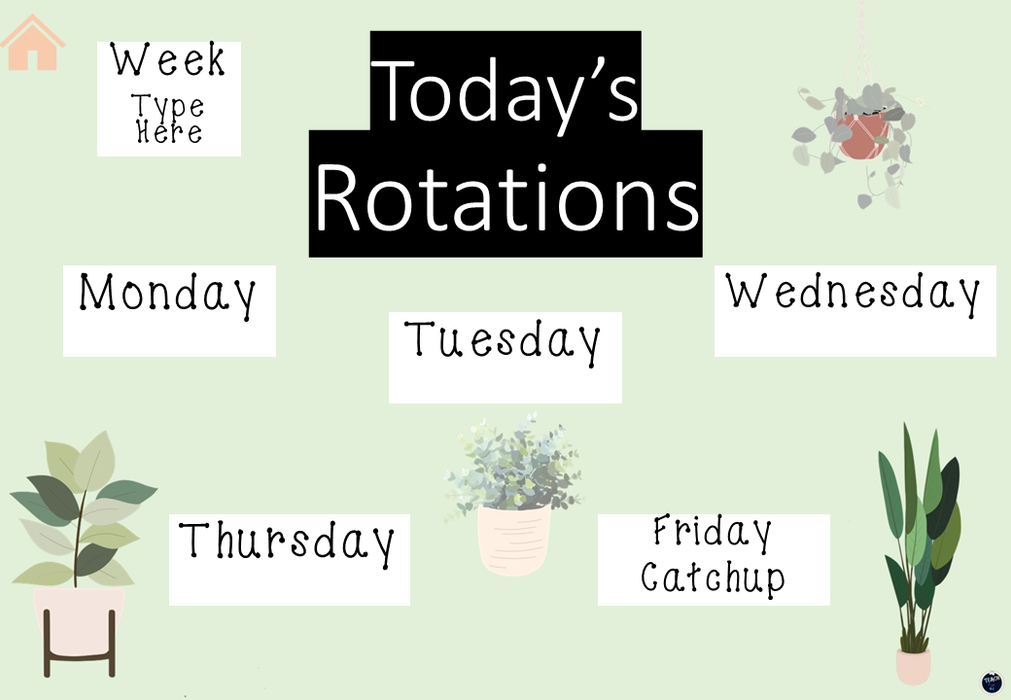 Week
Type Here

Today's Rotations

Monday

Tuesday

Wednesday

Thursday

Friday Catchup